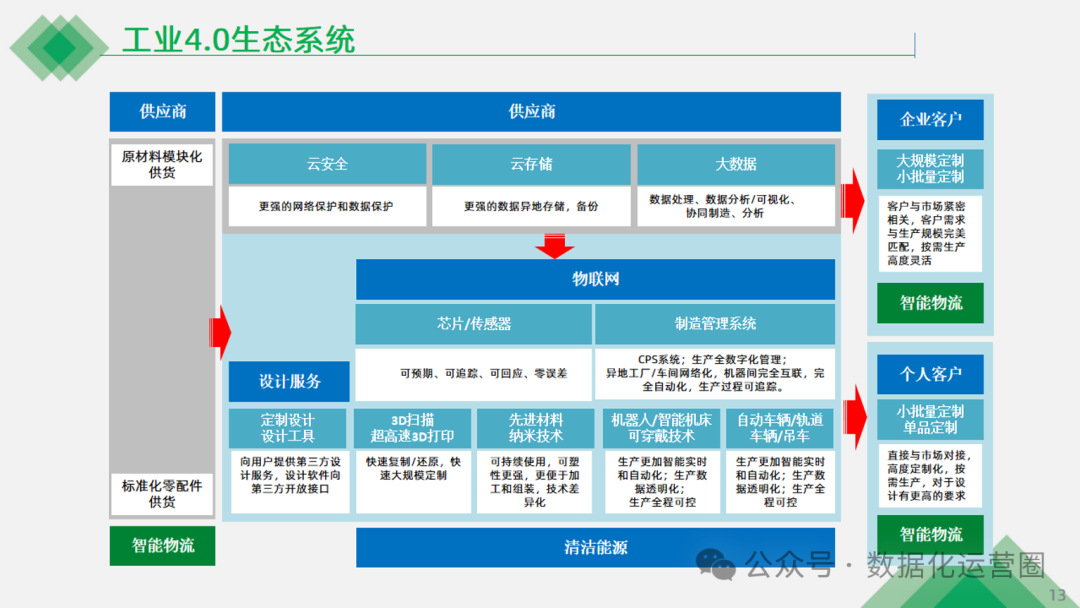 工业4.0生态系统

供应商

原材料模块化供货

标准化零配件供货

智能物流

供应商

云安全

更强的网络保护和数据保护

云存储

更强的数据异地存储，备份

大数据

数据处理、数据分析/可视化、协同制造、分析

物联网

芯片/传感器

可预期、可追踪、可回应、零误差

制造管理系统

CPS系统；生产全数字化管理；异地工厂/车间网络化，机器间完全互联，完全自动化，生产过程可追踪。

设计服务

定制设计
设计工具

向用户提供第三方设计服务，设计软件向第三方开放接口

3D扫描
超高速3D打印

快速复制/还原，快速大规模定制

先进材料
纳米技术

可持续使用，可塑性更强，更便于加工和组装，技术差异化

机器人/智能机床
可穿戴技术

生产更加智能实时和自动化；生产数据透明化；生产全程可控

自动车辆/轨道车辆/吊车

生产更加智能实时和自动化；生产数据透明化；生产全程可控

清洁能源

企业客户

大规模定制
小批量定制

客户与市场紧密相关，客户需求与生产规模完美匹配，按需生产高度灵活

智能物流

个人客户

小批量定制
单品定制

直接与市场对接，高度定制化，按需生产，对于设计有更高的要求

智能物流

公众号 · 数据化运营圈

13